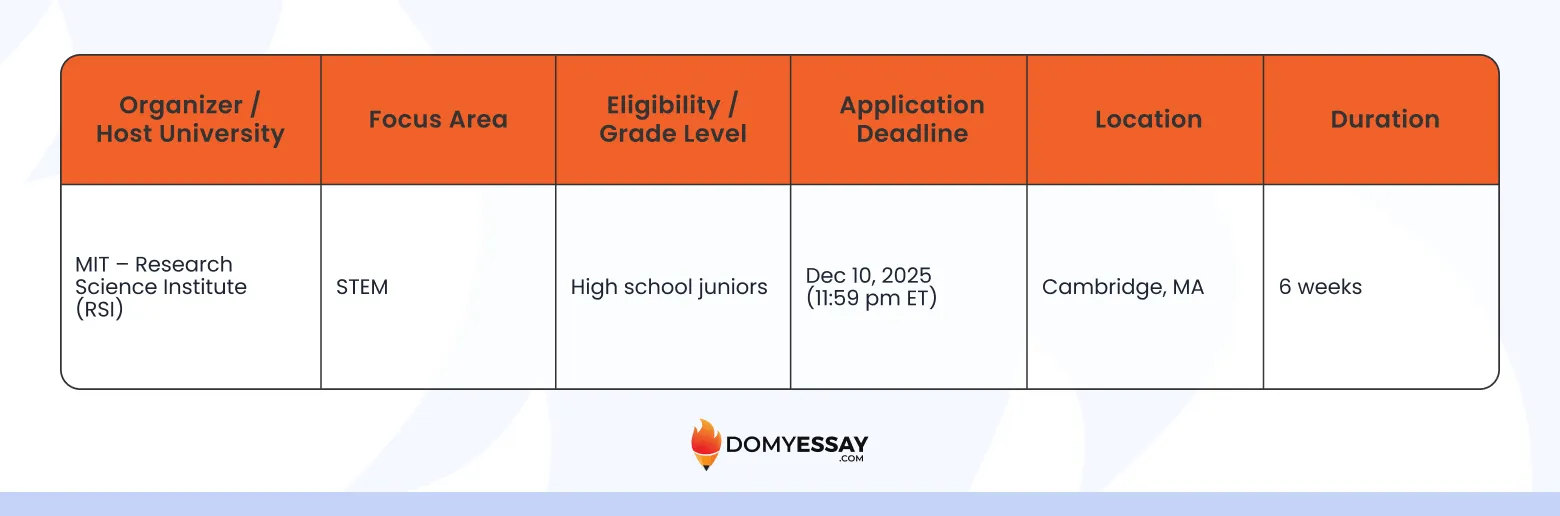 | Organizer / Host University | Focus Area | Eligibility / Grade Level | Application Deadline | Location | Duration |
|---|---|---|---|---|---|
| MIT – Research Science Institute (RSI) | STEM | High school juniors | Dec 10, 2025 (11:59 pm ET) | Cambridge, MA | 6 weeks |

DOMYESSAY .COM